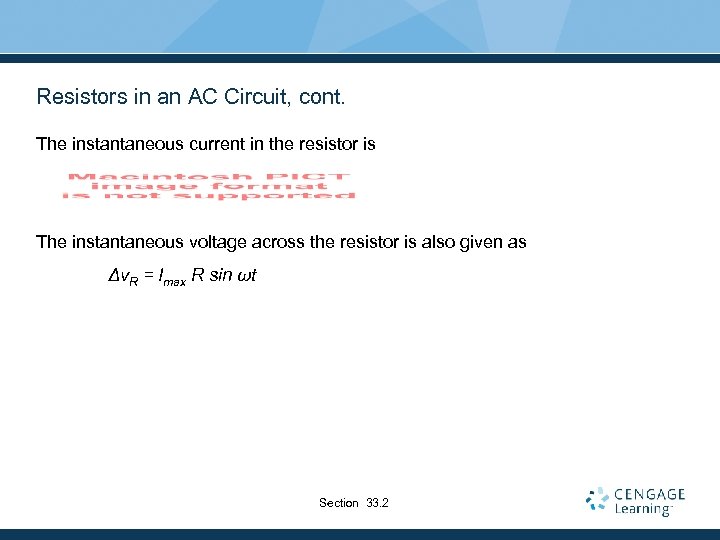 Resistors in an AC Circuit, cont.

The instantaneous current in the resistor is

Macintosh PICT image format is not supported

The instantaneous voltage across the resistor is also given as

$\Delta v_R = I_{max} R \sin \omega t$

Section 33.2

CENGAGE Learning